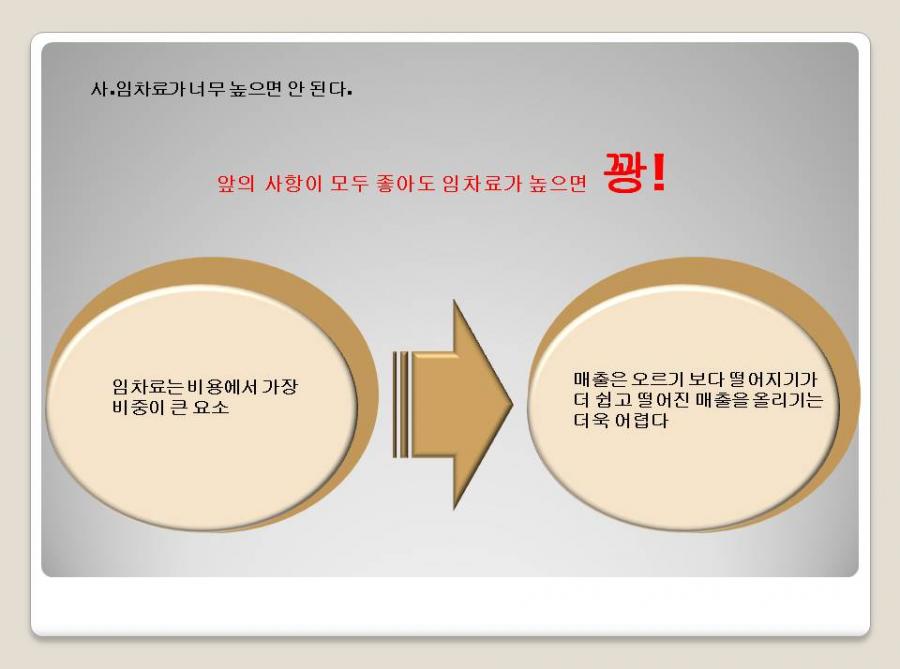 사.임차료가 너무 높으면 안 된다.

앞의 사항이 모두 좋아도 임차료가 높으면 꽝!

임차료는 비용에서 가장 비중이 큰 요소

매출은 오르기 보다 떨어지기가 더 쉽고 떨어진 매출을 올리기는 더욱 어렵다